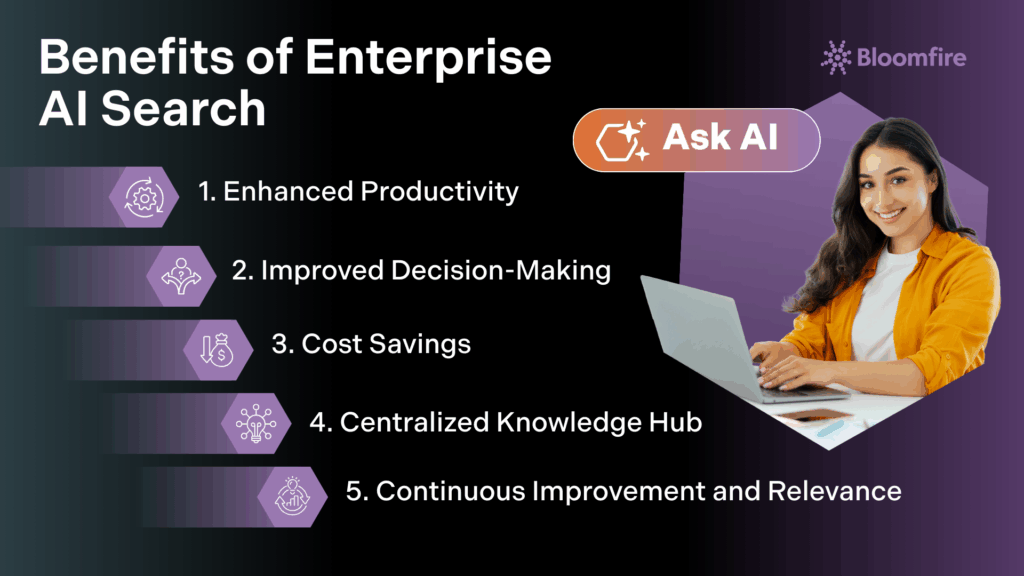 Benefits of Enterprise AI Search

Bloomfire

Ask AI

1. Enhanced Productivity

2. Improved Decision-Making

3. Cost Savings

4. Centralized Knowledge Hub

5. Continuous Improvement and Relevance